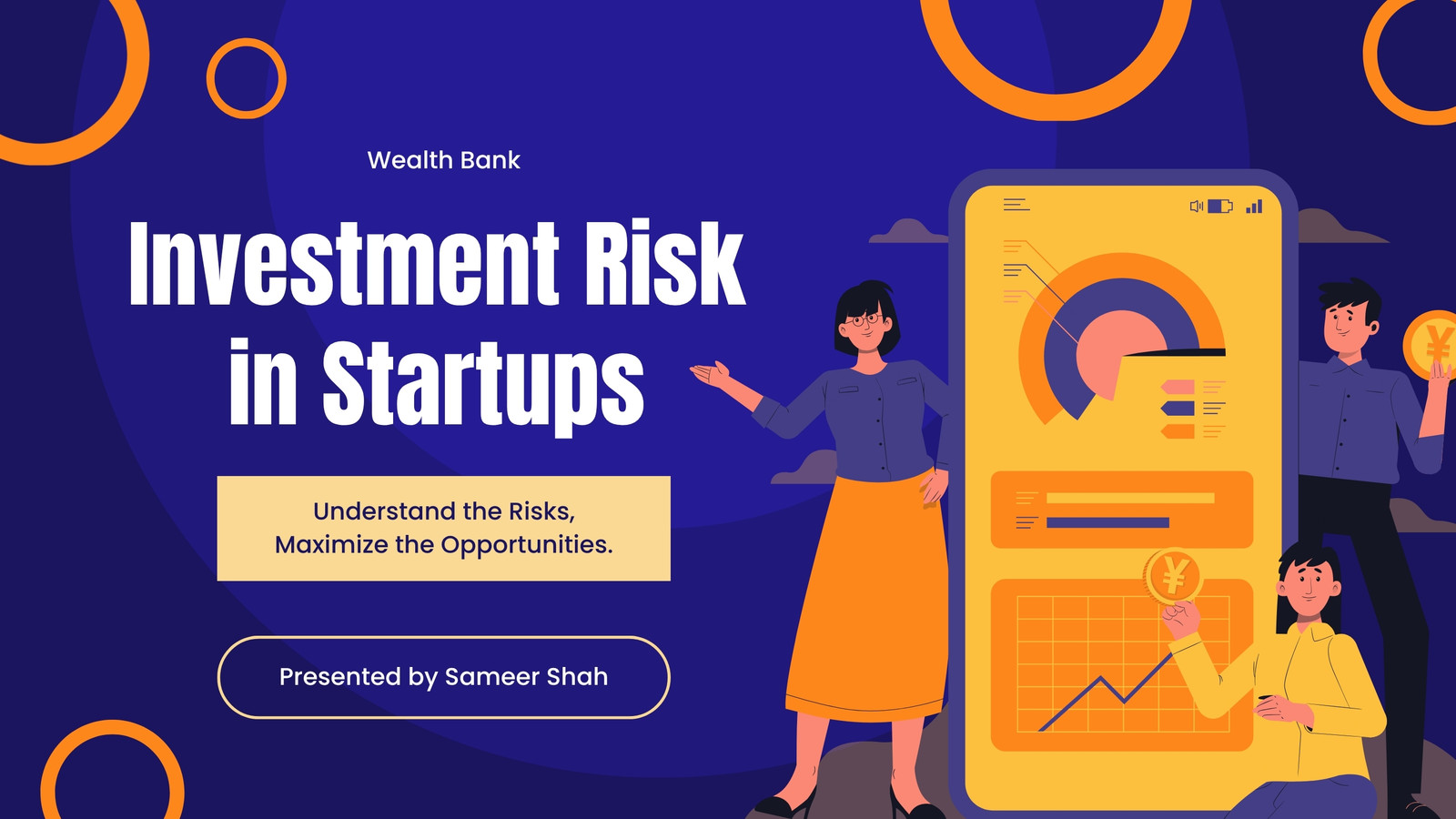 Wealth Bank

Investment Risk in Startups

Understand the Risks,
Maximize the Opportunities.

Presented by Sameer Shah

¥

¥